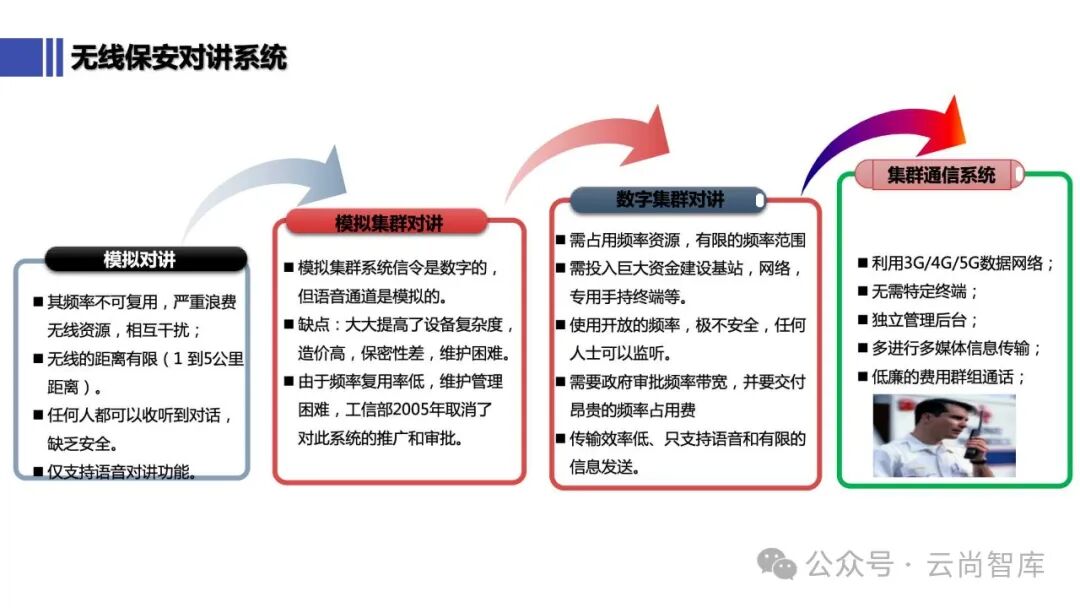 无线保安对讲系统

模拟对讲

■ 其频率不可复用，严重浪费无线资源，相互干扰；

■ 无线的距离有限（1 到5公里距离）。

■ 任何人都可以收听到对话，缺乏安全。

■ 仅支持语音对讲功能。

模拟集群对讲

■ 模拟集群系统信令是数字的，但语音通道是模拟的。

■ 缺点：大大提高了设备复杂度，造价高，保密性差，维护困难。

■ 由于频率复用率低，维护管理困难，工信部2005年取消了对此系统的推广和审批。

数字集群对讲

■ 需占用频率资源，有限的频率范围

■ 需投入巨大资金建设基站，网络，专用手持终端等。

■ 使用开放的频率，极不安全，任何人士可以监听。

■ 需要政府审批频率带宽，并要交付昂贵的频率占用费

■ 传输效率低、只支持语音和有限的信息发送。

集群通信系统

■ 利用3G/4G/5G数据网络；

■ 无需特定终端；

■ 独立管理后台；

■ 多进行多媒体信息传输；

■ 低廉的费用群组通话；

公众号 · 云尚智库